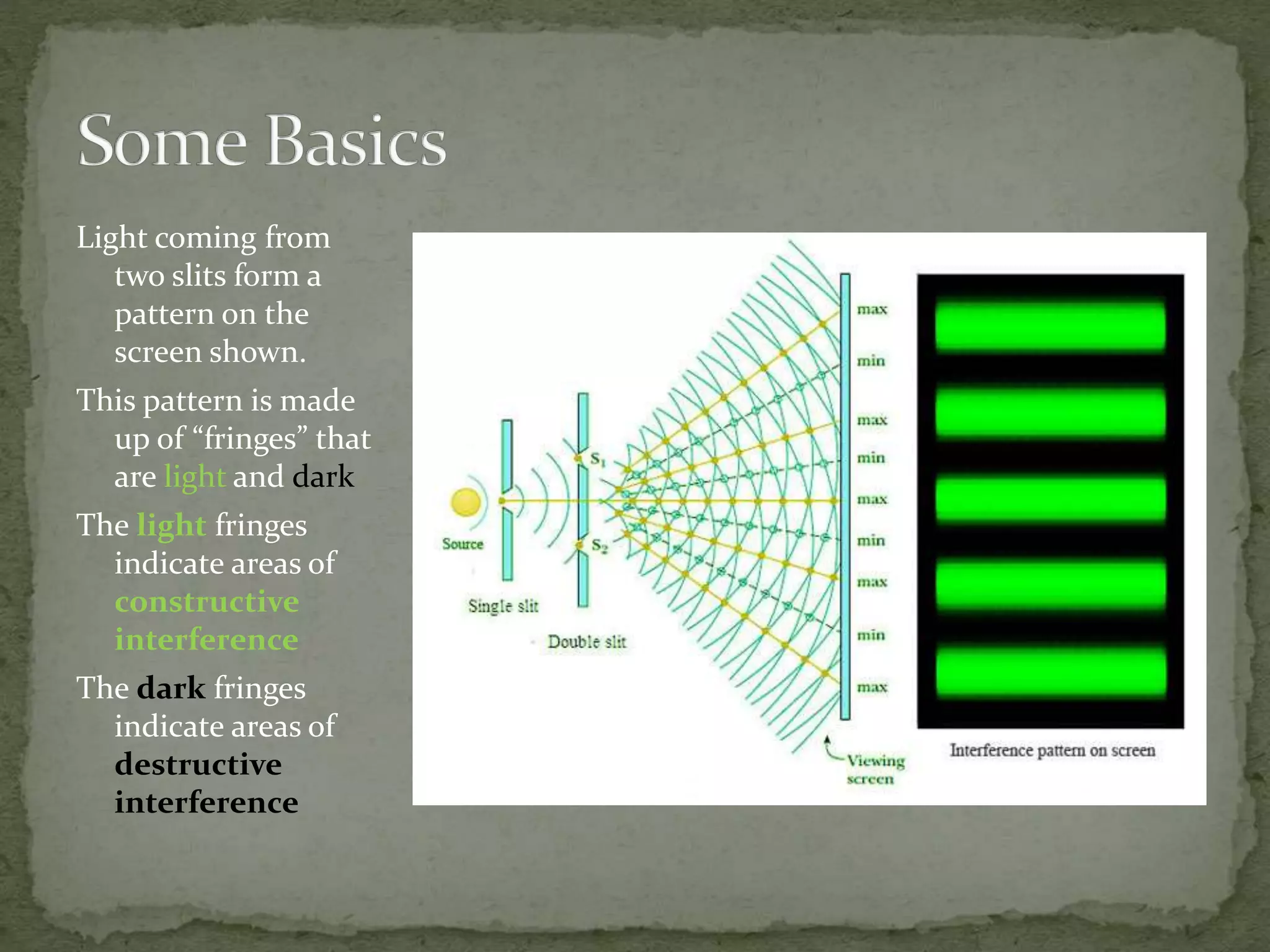 Some Basics

Light coming from two slits form a pattern on the screen shown.

This pattern is made up of “fringes” that are light and dark

The light fringes indicate areas of constructive interference

The dark fringes indicate areas of destructive interference

Source
Single slit
Double slit
$S_1$
$S_2$
max
min
max
min
max
min
max
min
max
Viewing screen
Interference pattern on screen